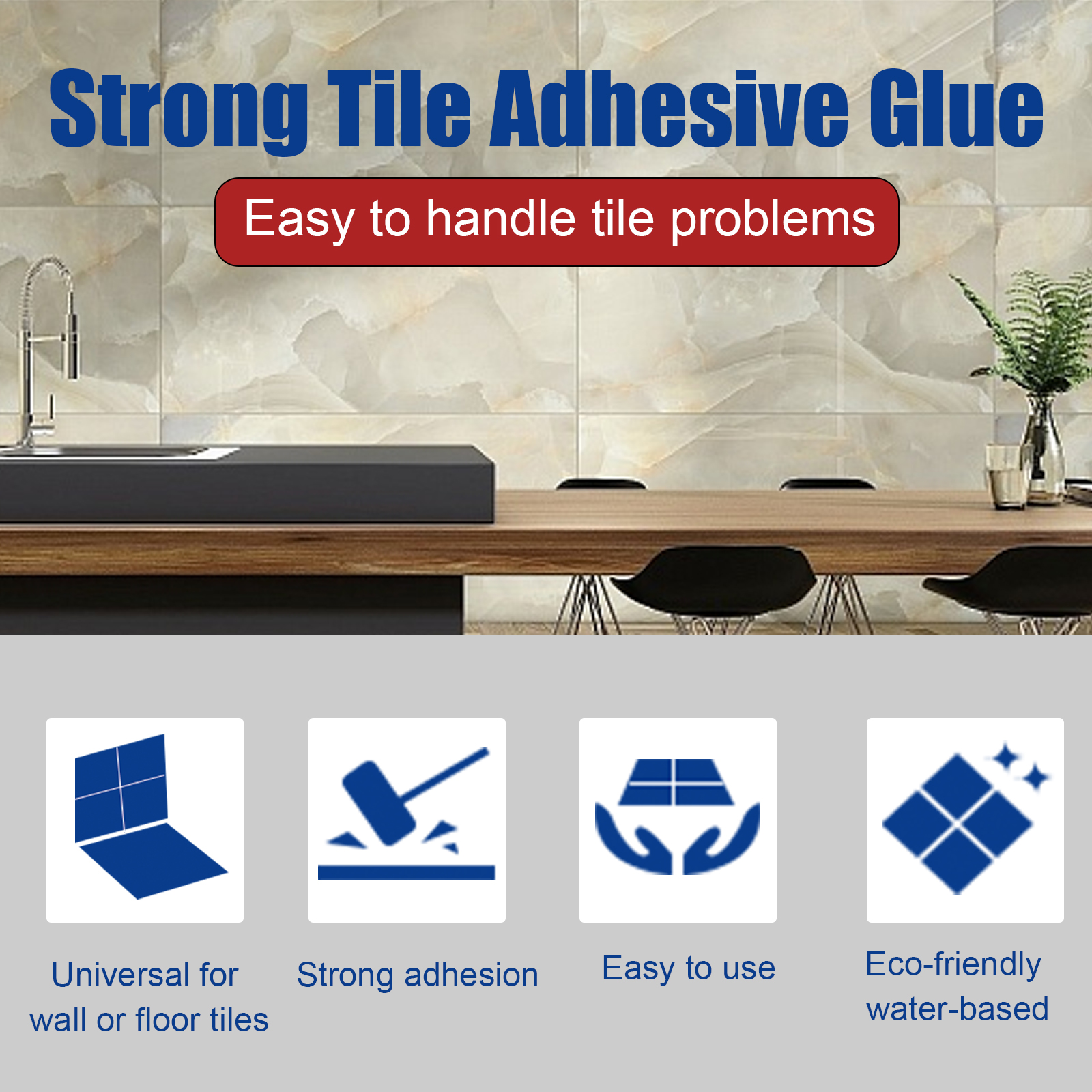 Strong Tile Adhesive Glue

Easy to handle tile problems

Universal for wall or floor tiles

Strong adhesion

Easy to use

Eco-friendly water-based